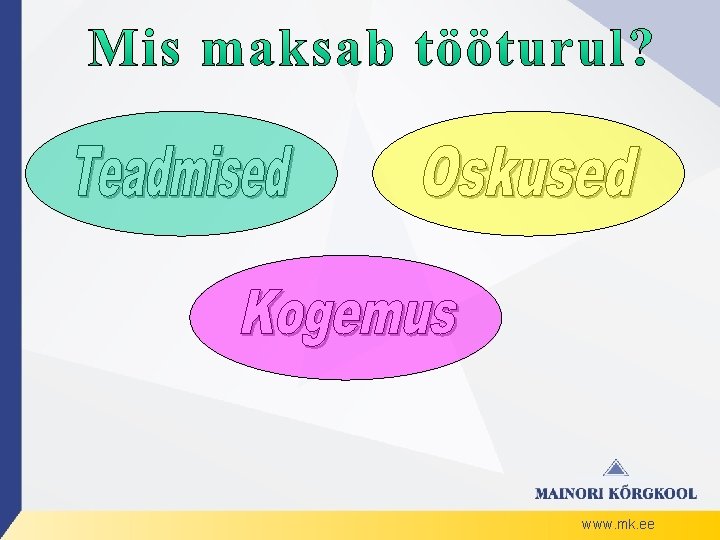 Mis maksab tööturul?

Teadmised

Oskused

Kogemus

MAINORI KÕRGKOOL

www.mk.ee